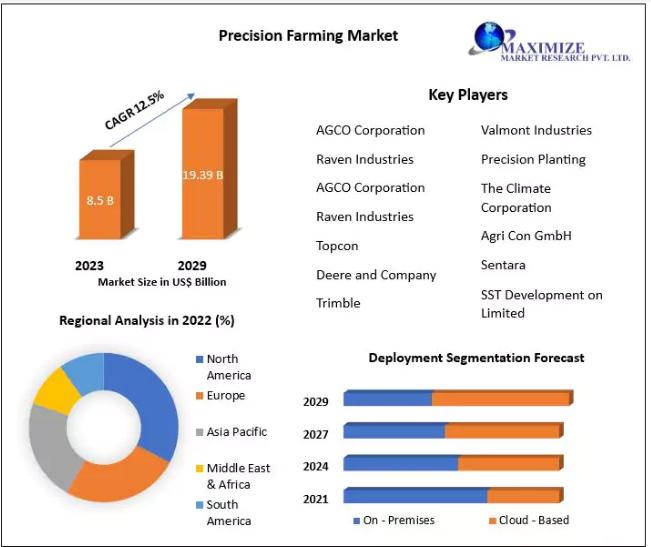 Precision Farming Market

MAXIMIZE
MARKET RESEARCH PVT. LTD.

CAGR 12.5%

8.5 B

19.39 B

2023 2029
Market Size in US$ Billion

Key Players

AGCO Corporation
Raven Industries
AGCO Corporation
Raven Industries
Topcon
Deere and Company
Trimble

Valmont Industries
Precision Planting
The Climate Corporation
Agri Con GmbH
Sentara
SST Development on Limited

Regional Analysis in 2022 (%)

North America
Europe
Asia Pacific
Middle East & Africa
South America

Deployment Segmentation Forecast

2029
2027
2024
2021

On - Premises
Cloud - Based